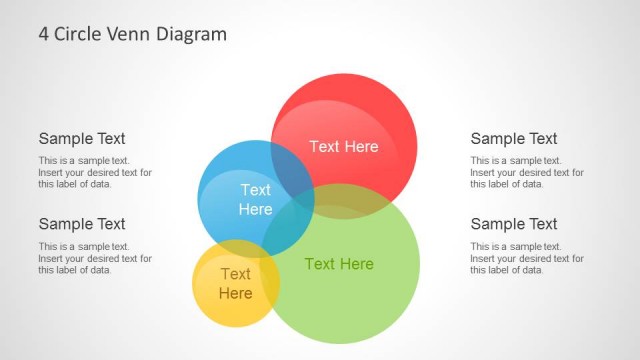 4 Circle Venn Diagram

Sample Text

This is a sample text. Insert your desired text for this label of data.

Sample Text

This is a sample text. Insert your desired text for this label of data.

Text Here

Text Here

Text Here

Text Here

Sample Text

This is a sample text. Insert your desired text for this label of data.

Sample Text

This is a sample text. Insert your desired text for this label of data.